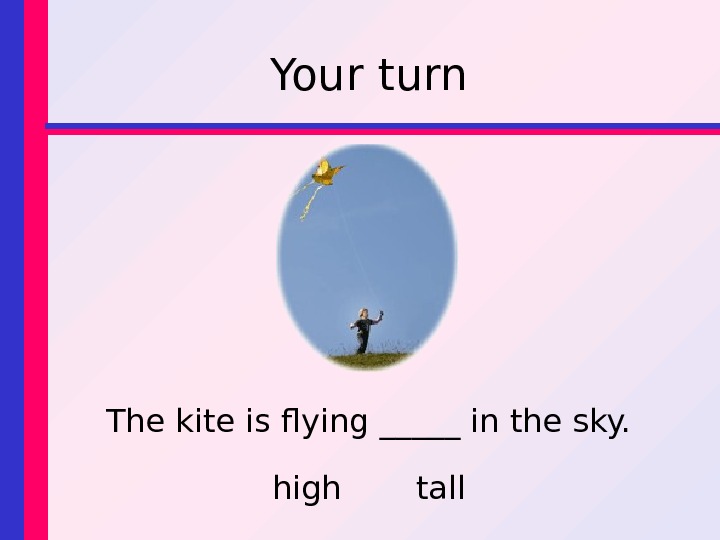 Your turn

The kite is flying _____ in the sky.

high tall